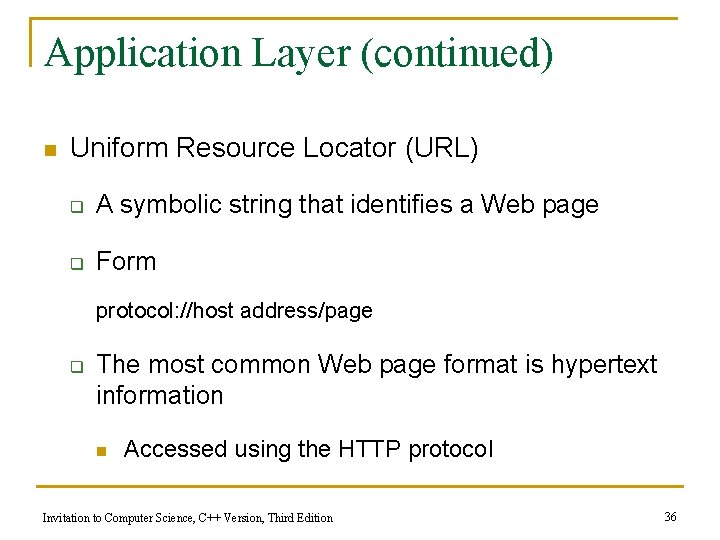 Application Layer (continued)

Uniform Resource Locator (URL)

A symbolic string that identifies a Web page

Form

protocol://host address/page

The most common Web page format is hypertext information

Accessed using the HTTP protocol

Invitation to Computer Science, C++ Version, Third Edition

36